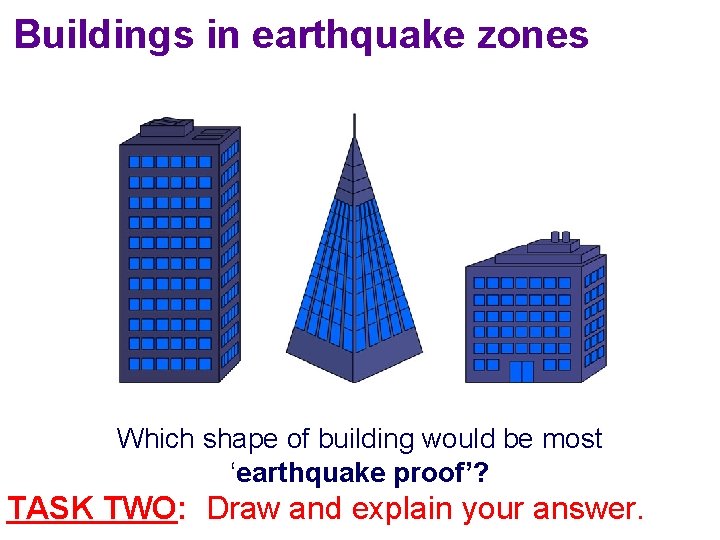 Buildings in earthquake zones

Which shape of building would be most ‘earthquake proof’?

TASK TWO: Draw and explain your answer.